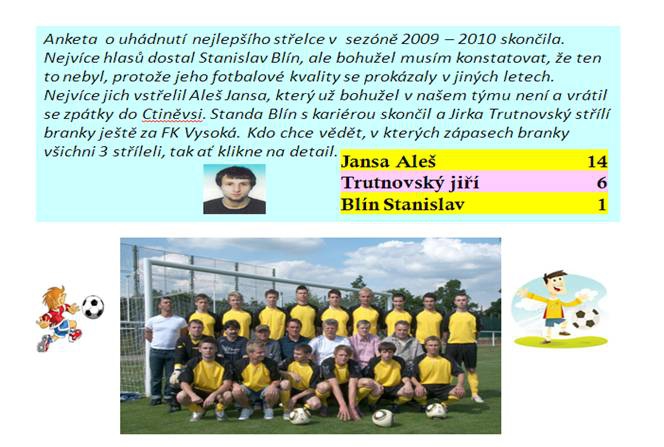 Anketa o uhádnutí nejlepšího střelce v sezóně 2009 – 2010 skončila. Nejvíce hlasů dostal Stanislav Blín, ale bohužel musím konstatovat, že ten to nebyl, protože jeho fotbalové kvality se prokázaly v jiných letech. Nejvíce jich vstřelil Aleš Jansa, který už bohužel v našem týmu není a vrátil se zpátky do Ctiněvsi. Standa Blín s kariérou skončil a Jirka Trutnovský střílí branky ještě za FK Vysoká. Kdo chce vědět, v kterých zápasech branky všichni 3 stříleli, tak ať klikne na detail.

| Jansa Aleš | 14 |
|---|---|
| Trutnovský jiří | 6 |
| Blín Stanislav | 1 |